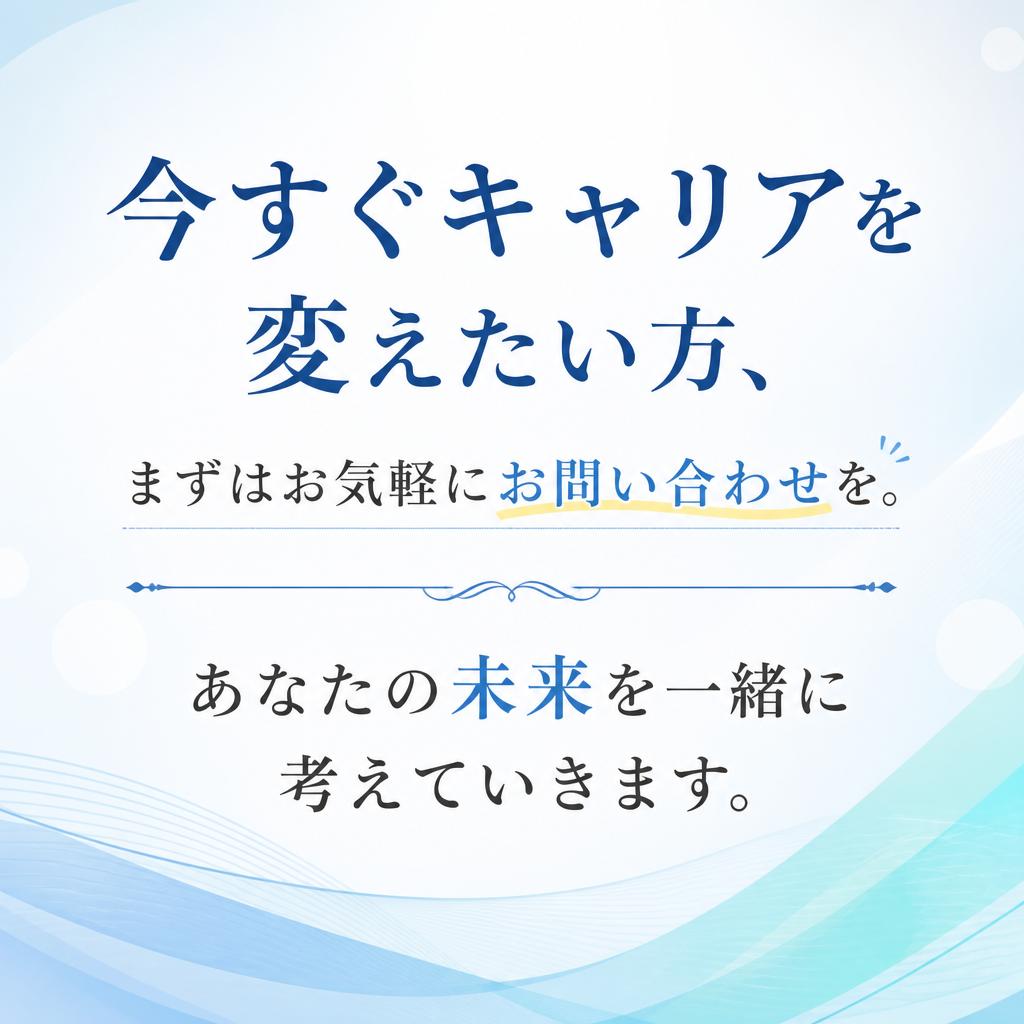 今すぐキャリアを変えたい方、

まずはお気軽にお問い合わせを。

あなたの未来を一緒に考えていきます。